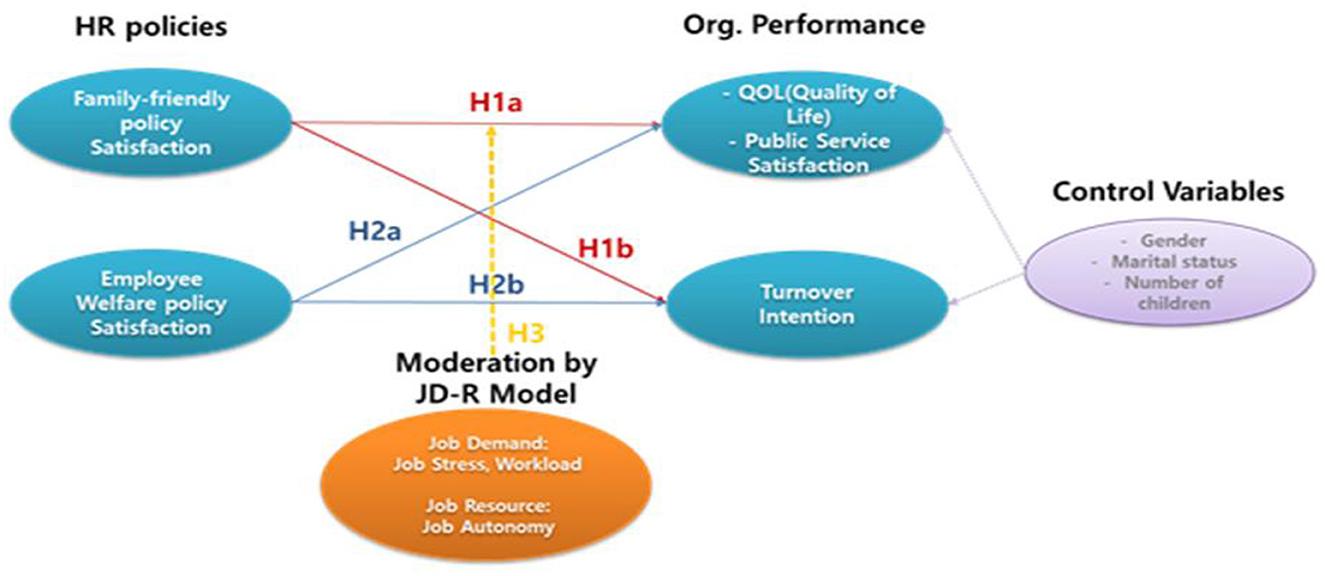 HR policies

Org. Performance

Family-friendly policy Satisfaction

H1a

- QOL(Quality of Life)
- Public Service Satisfaction

Control Variables

H2a

H1b

- Gender
- Marital status
- Number of children

Employee Welfare policy Satisfaction

H2b

Turnover Intention

H3

Moderation by JD-R Model

Job Demand: Job Stress, Workload

Job Resource: Job Autonomy